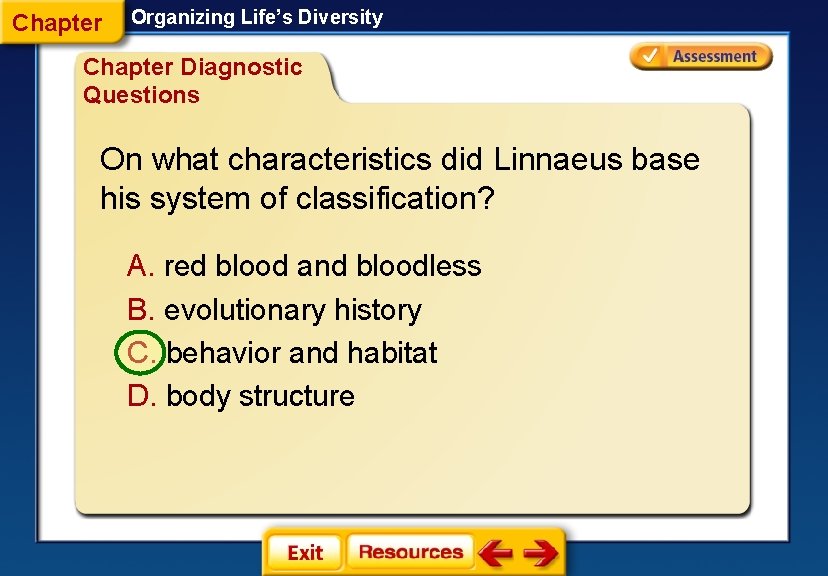 Chapter
Organizing Life's Diversity

Chapter Diagnostic Questions

Assessment

On what characteristics did Linnaeus base his system of classification?

A. red blood and bloodless
B. evolutionary history
C. behavior and habitat
D. body structure

Exit
Resources